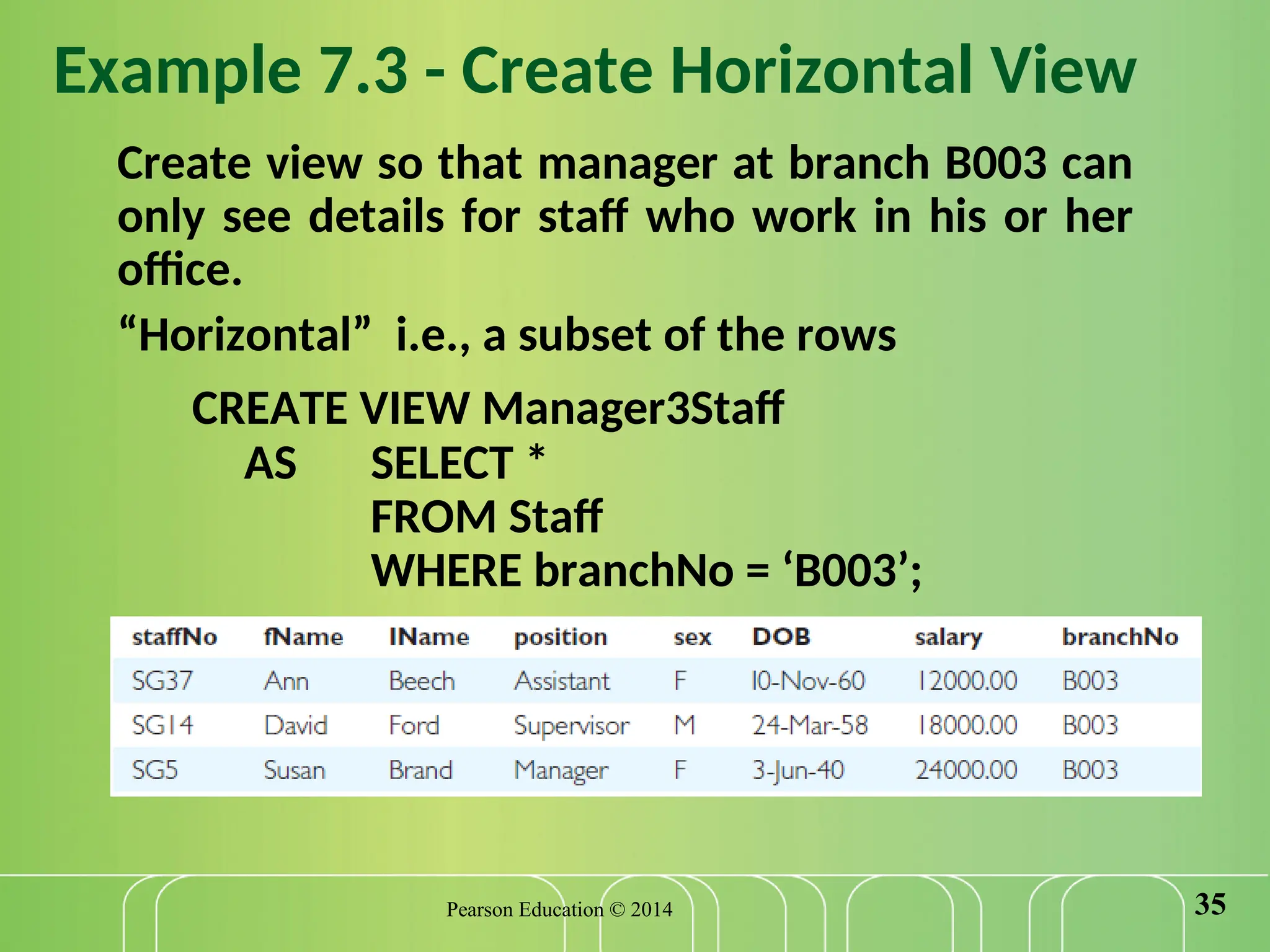 Example 7.3 - Create Horizontal View

Create view so that manager at branch B003 can only see details for staff who work in his or her office.

“Horizontal” i.e., a subset of the rows

CREATE VIEW Manager3Staff
AS SELECT *
FROM Staff
WHERE branchNo = ‘B003’;

| staffNo | fName | lName | position | sex | DOB | salary | branchNo |
|---|---|---|---|---|---|---|---|
| SG37 | Ann | Beech | Assistant | F | 10-Nov-60 | 12000.00 | B003 |
| SG14 | David | Ford | Supervisor | M | 24-Mar-58 | 18000.00 | B003 |
| SG5 | Susan | Brand | Manager | F | 3-Jun-40 | 24000.00 | B003 |

Pearson Education © 2014

35